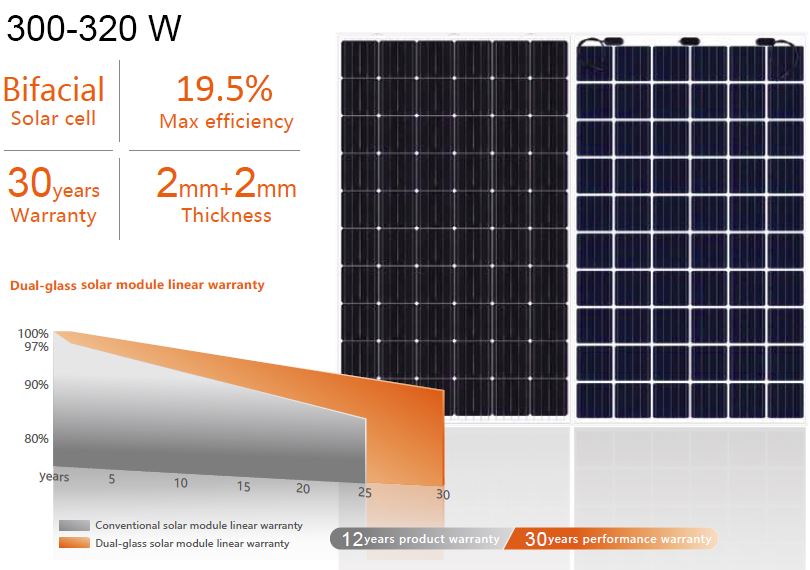 300-320 W

Bifacial
Solar cell

19.5%
Max efficiency

30years
Warranty

2mm+2mm
Thickness

Dual-glass solar module linear warranty

100%
97%
90%
80%
years
5
10
15
20
25
30

Conventional solar module linear warranty
Dual-glass solar module linear warranty

12years product warranty
30years performance warranty